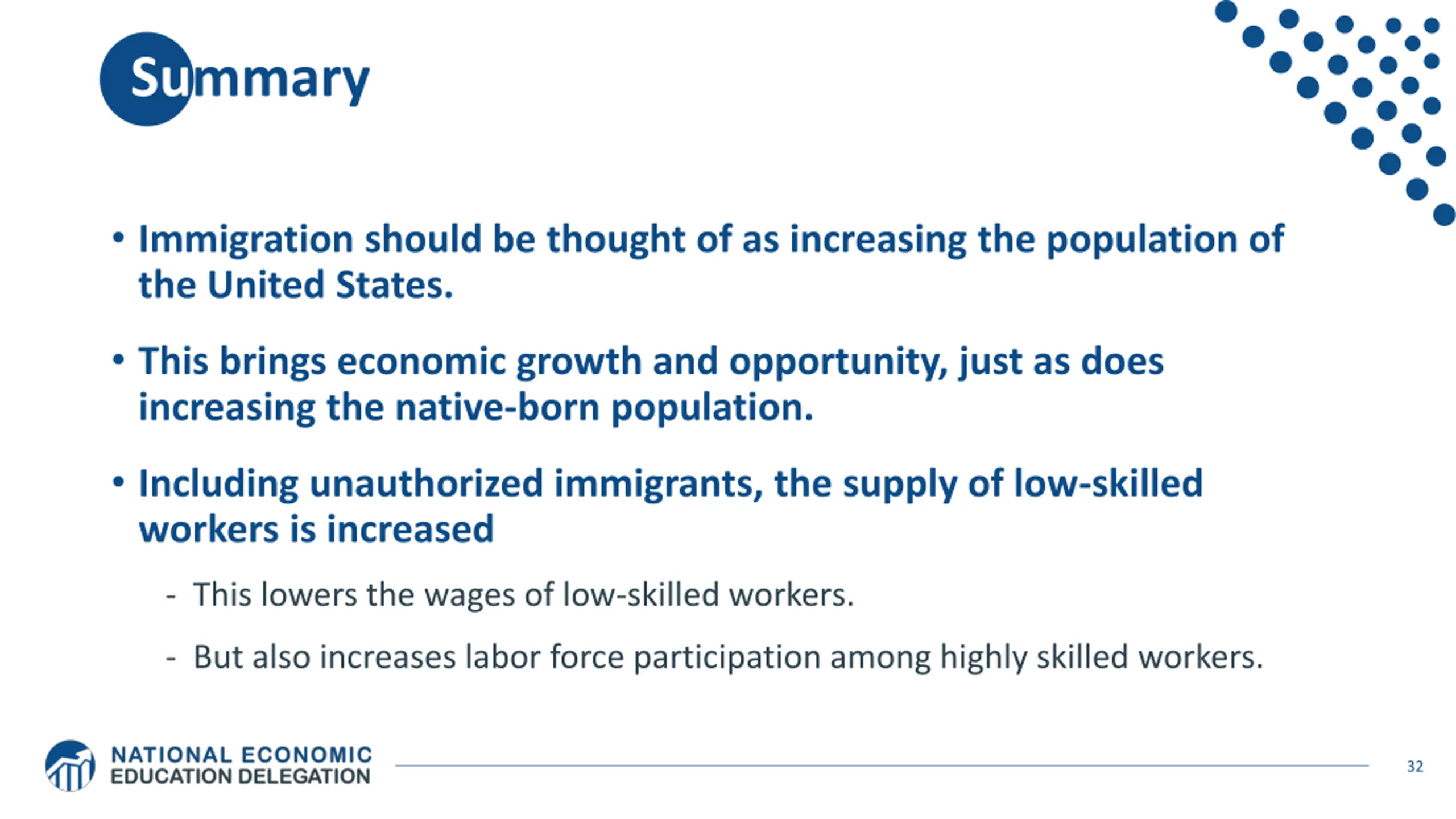 Summary

• Immigration should be thought of as increasing the population of the United States.

• This brings economic growth and opportunity, just as does increasing the native-born population.

• Including unauthorized immigrants, the supply of low-skilled workers is increased

- This lowers the wages of low-skilled workers.

- But also increases labor force participation among highly skilled workers.

NATIONAL ECONOMIC EDUCATION DELEGATION

32